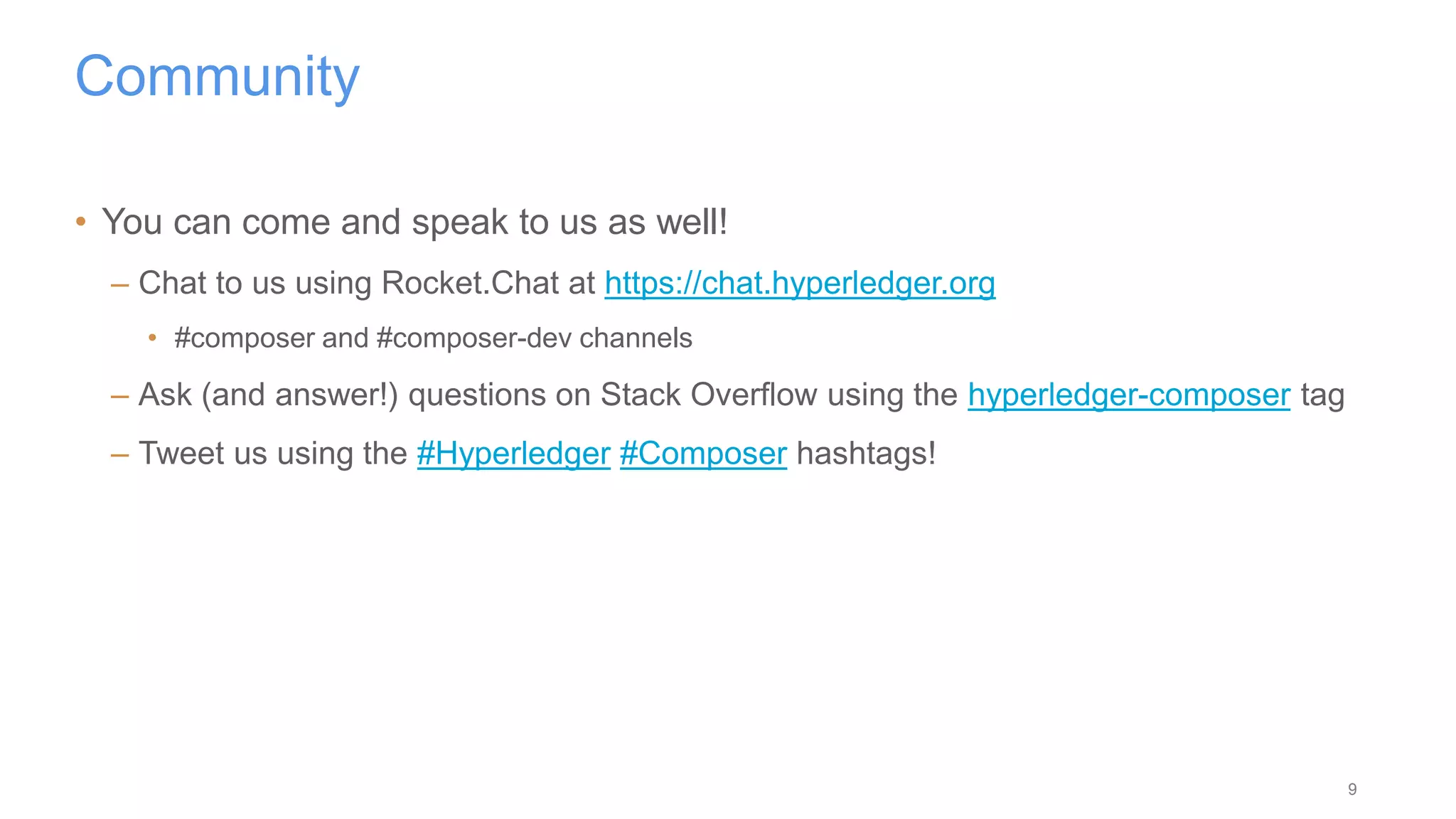 Community

• You can come and speak to us as well!

– Chat to us using Rocket.Chat at https://chat.hyperledger.org

• #composer and #composer-dev channels

– Ask (and answer!) questions on Stack Overflow using the hyperledger-composer tag

– Tweet us using the #Hyperledger #Composer hashtags!

9